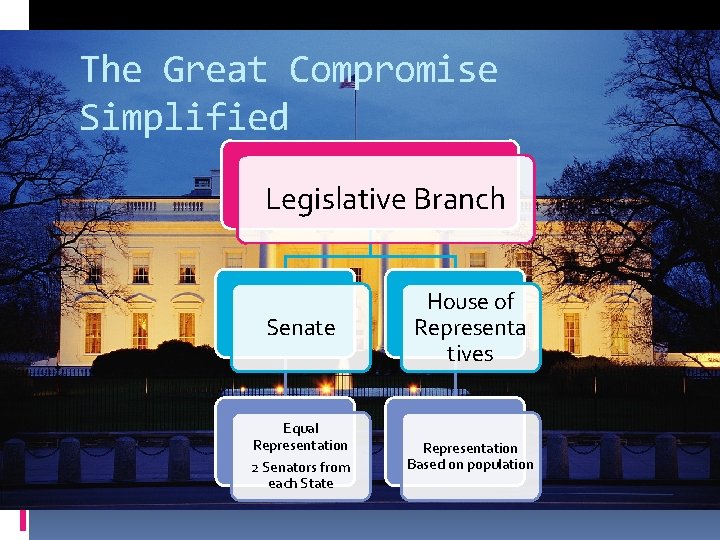 The Great Compromise Simplified

Legislative Branch

Senate

House of Representa tives

Equal Representation

2 Senators from each State

Representation Based on population